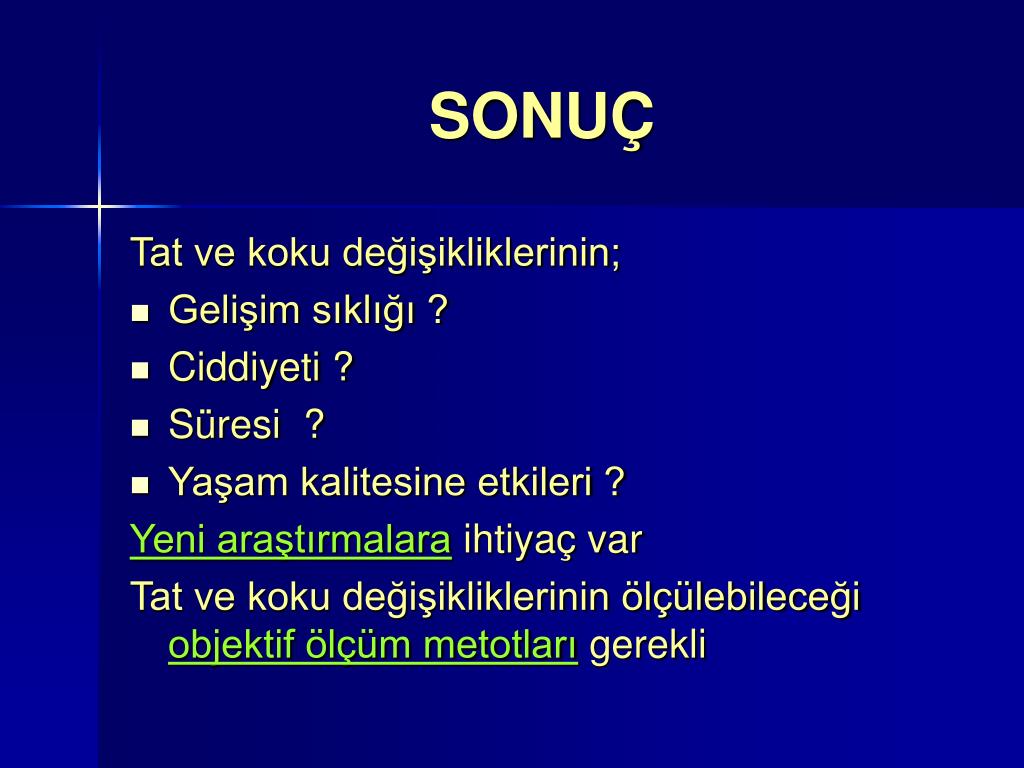 SONUÇ

Tat ve koku değişikliklerinin;
- Gelişim sıklığı ?
- Ciddiyeti ?
- Süresi ?
- Yaşam kalitesine etkileri ?

Yeni araştırmalara ihtiyaç var

Tat ve koku değişikliklerinin ölçülebileceği objektif ölçüm metotları gerekli